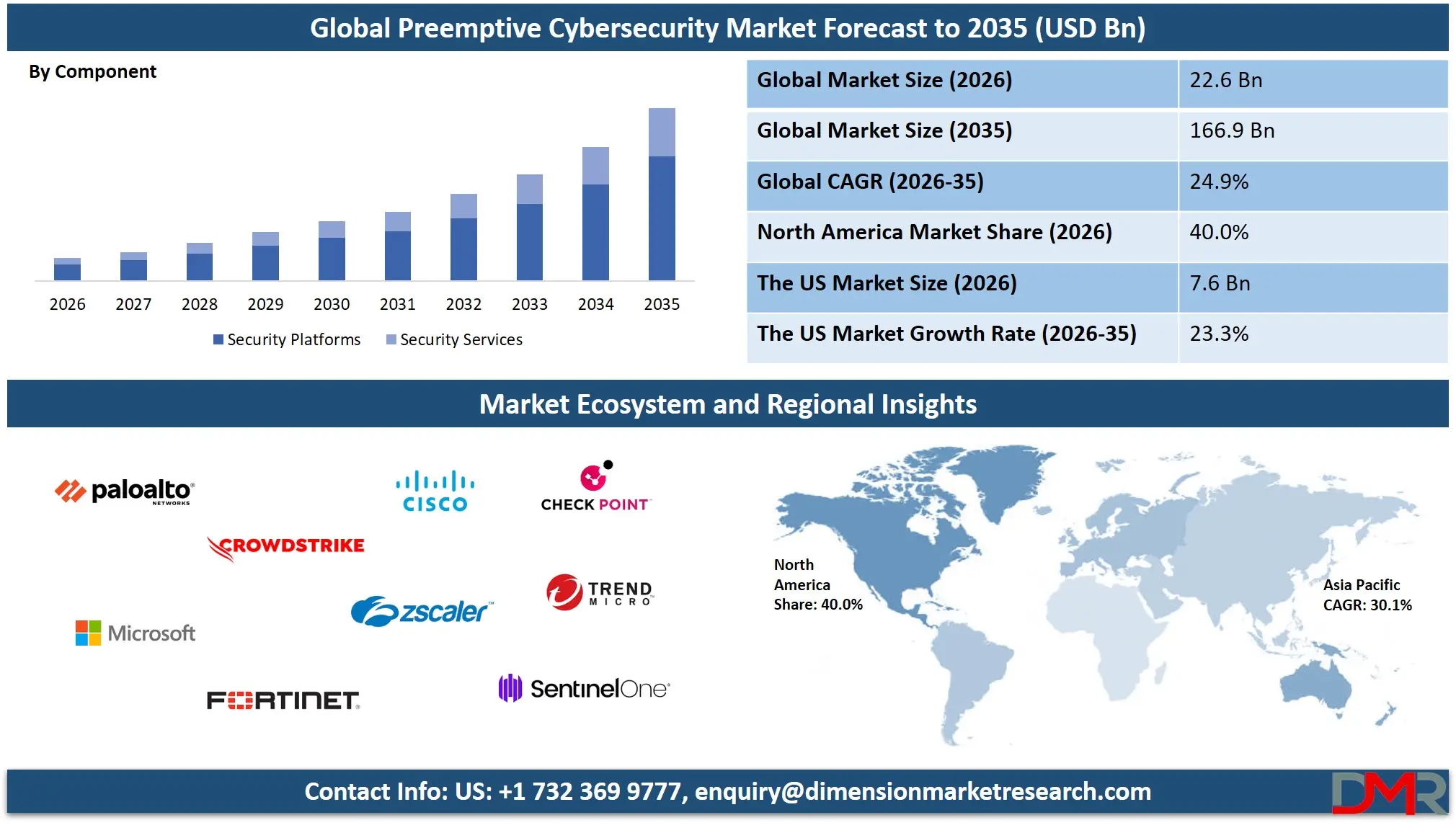 Global Preemptive Cybersecurity Market Forecast to 2035 (USD Bn)

By Component

2026 2027 2028 2029 2030 2031 2032 2033 2034 2035

Security Platforms Security Services

| Global Market Size (2026) | 22.6 Bn |
|---|---|
| Global Market Size (2035) | 166.9 Bn |
| Global CAGR (2026-35) | 24.9% |
| North America Market Share (2026) | 40.0% |
| The US Market Size (2026) | 7.6 Bn |
| The US Market Growth Rate (2026-35) | 23.3% |

Market Ecosystem and Regional Insights

paloalto NETWORKS

CISCO

CHECK POINT

CROWDSTRIKE

TREND MICRO

zscaler

Microsoft

FORTINET

SentinelOne

North America Share: 40.0%

Asia Pacific CAGR: 30.1%

Contact Info: US: +1 732 369 9777, enquiry@dimensionmarketresearch.com

DMR